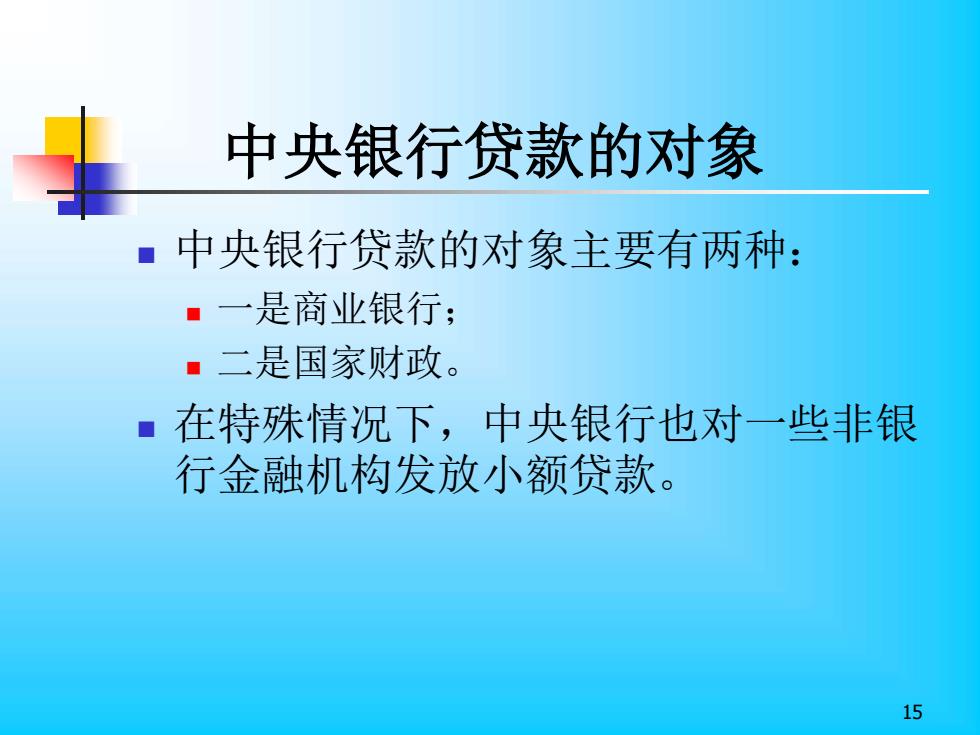 中央银行贷款的对象

中央银行贷款的对象主要有两种：

一是商业银行；

二是国家财政。

在特殊情况下，中央银行也对一些非银行金融机构发放小额贷款。

15